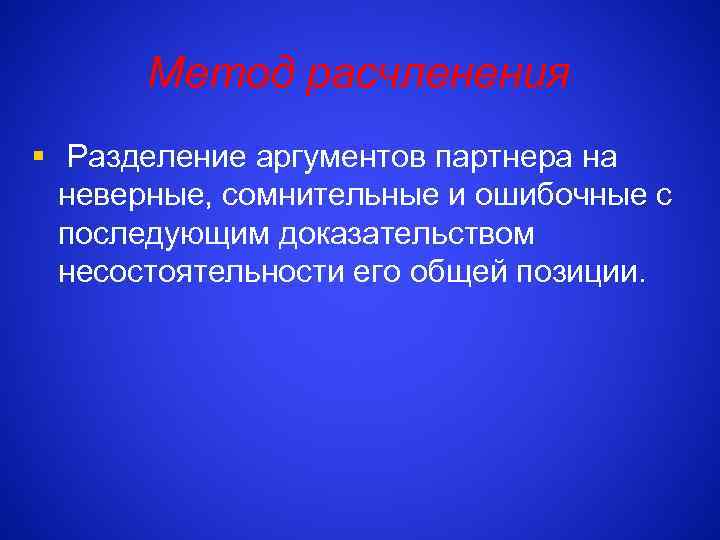 Метод расчленения

▪ Разделение аргументов партнера на неверные, сомнительные и ошибочные с последующим доказательством несостоятельности его общей позиции.